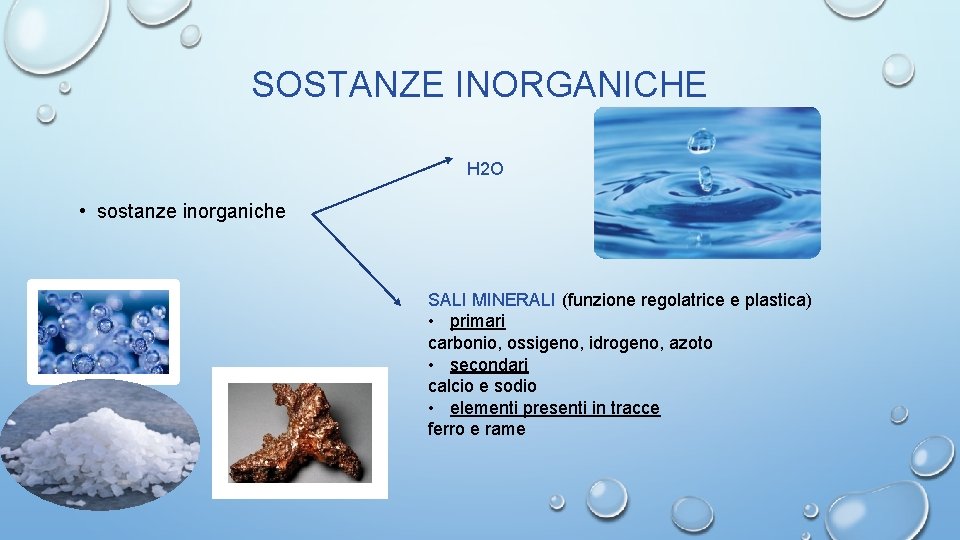 SOSTANZE INORGANICHE

H2O

• sostanze inorganiche

SALI MINERALI (funzione regolatrice e plastica)
• primari
carbonio, ossigeno, idrogeno, azoto
• secondari
calcio e sodio
• elementi presenti in tracce
ferro e rame